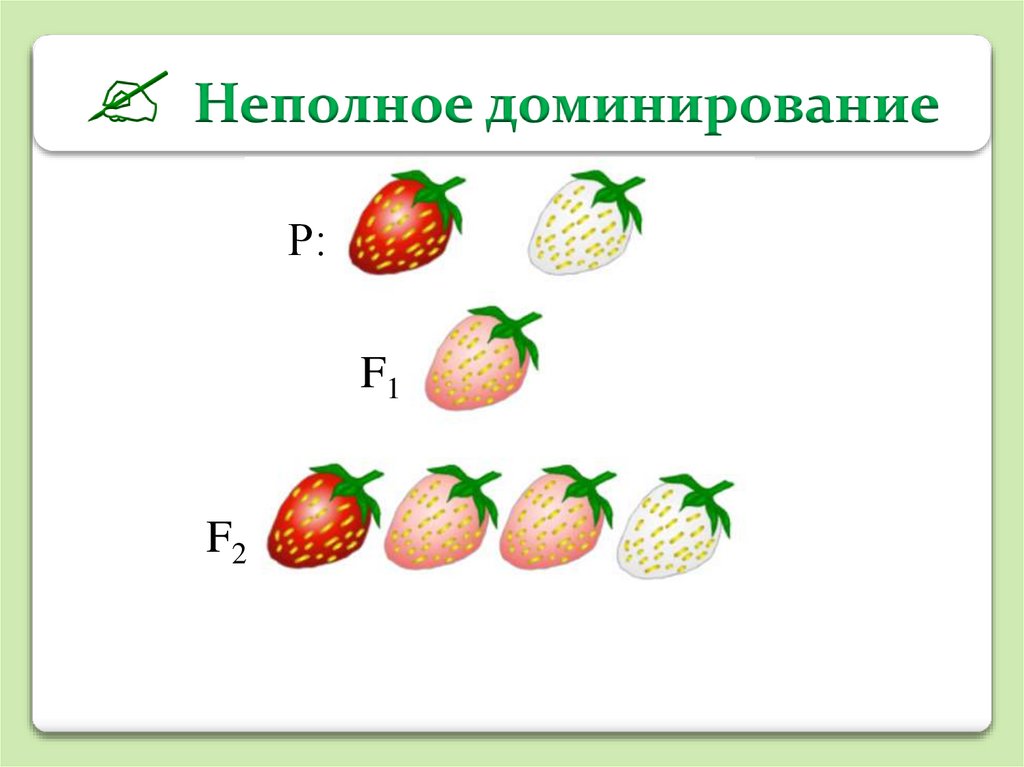 Неполное доминирование

P:

$F_1$

$F_2$